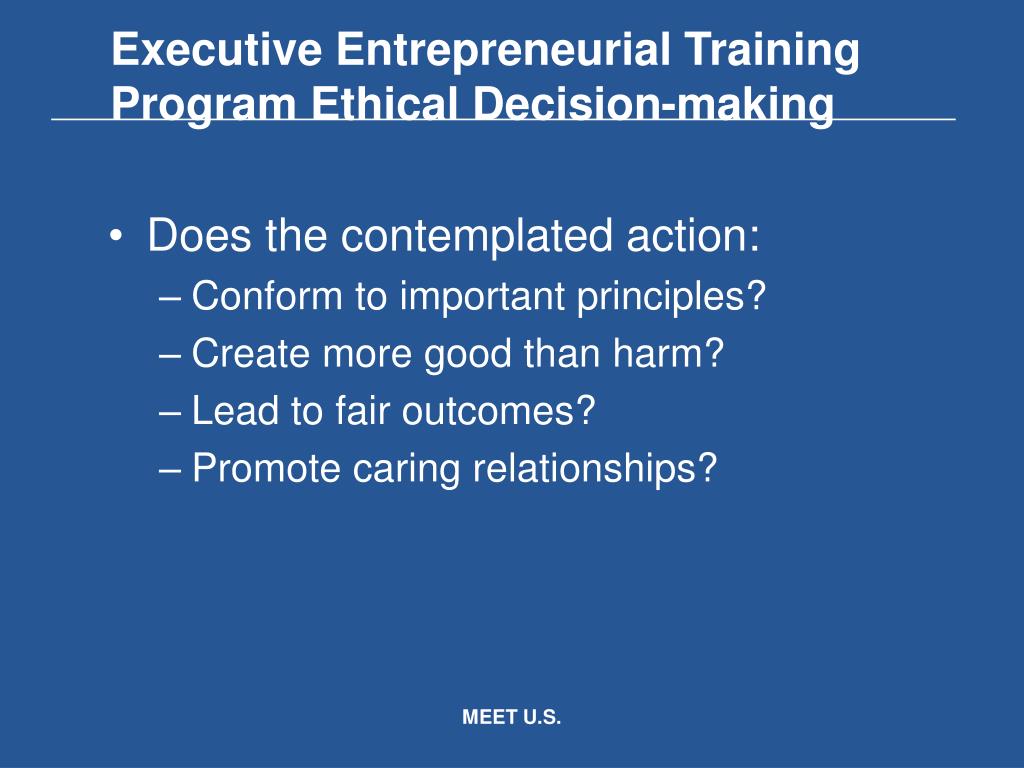 Executive Entrepreneurial Training Program Ethical Decision-making

• Does the contemplated action:
– Conform to important principles?
– Create more good than harm?
– Lead to fair outcomes?
– Promote caring relationships?

MEET U.S.